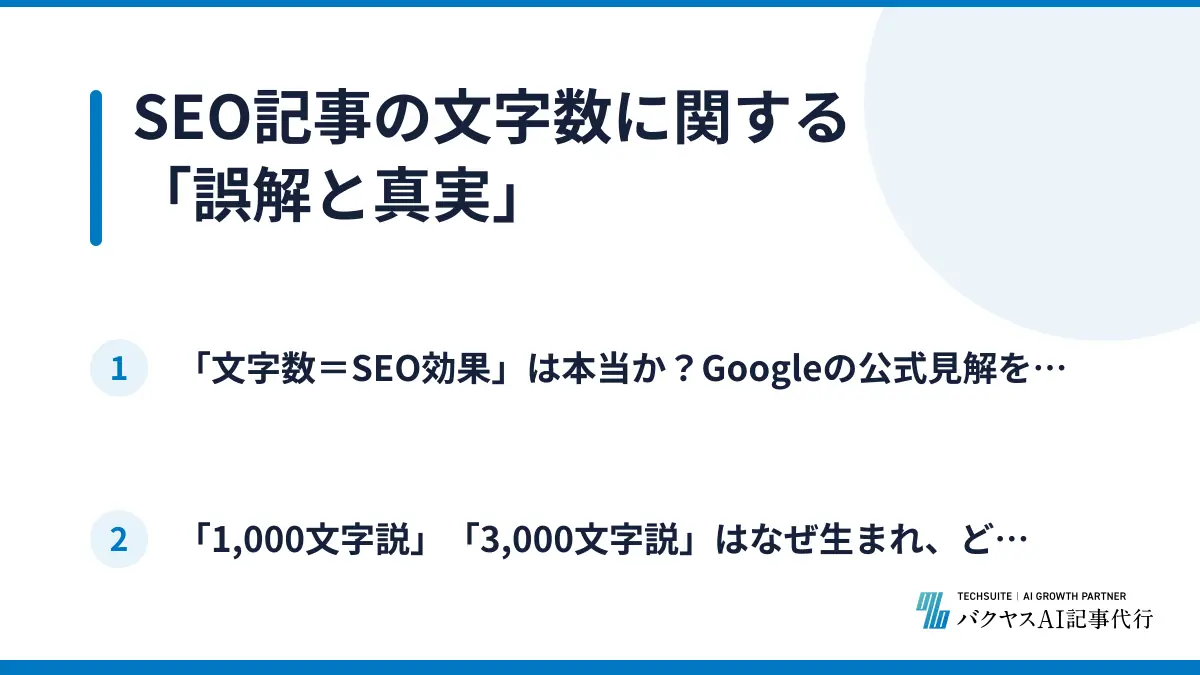 SEO記事の文字数に関する「誤解と真実」

1 「文字数＝SEO効果」は本当か？Googleの公式見解を…

2 「1,000文字説」「3,000文字説」はなぜ生まれ、ど…

TECHSUITE | AI GROWTH PARTNER
バクヤスAI記事代行